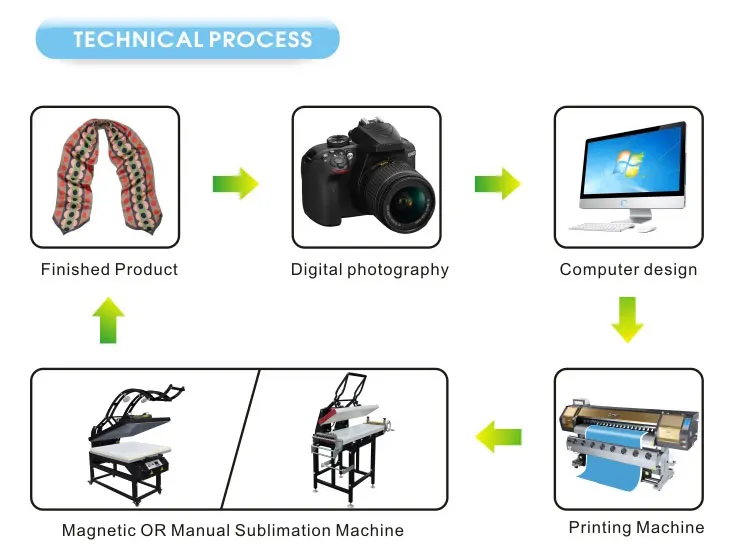 TECHNICAL PROCESS

Finished Product

Digital photography

Computer design

Magnetic OR Manual Sublimation Machine

Printing Machine